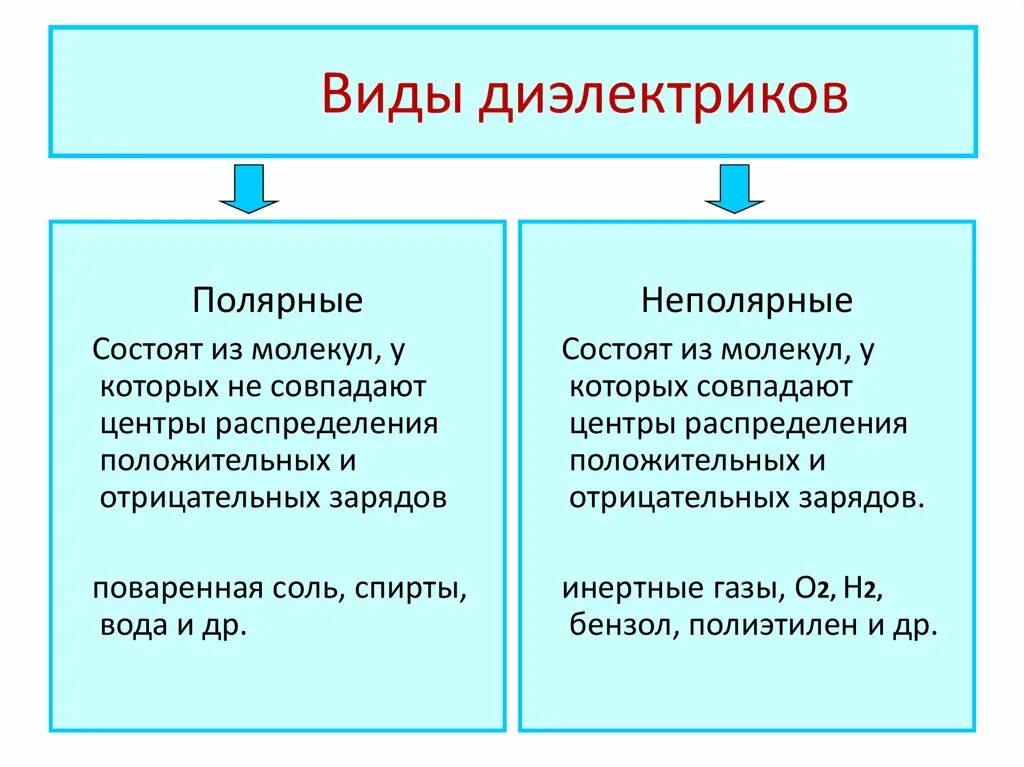 Виды диэлектриков

Полярные

Состоят из молекул, у которых не совпадают центры распределения положительных и отрицательных зарядов

поваренная соль, спирты, вода и др.

Неполярные

Состоят из молекул, у которых совпадают центры распределения положительных и отрицательных зарядов.

инертные газы, $O_2$, $H_2$, бензол, полиэтилен и др.